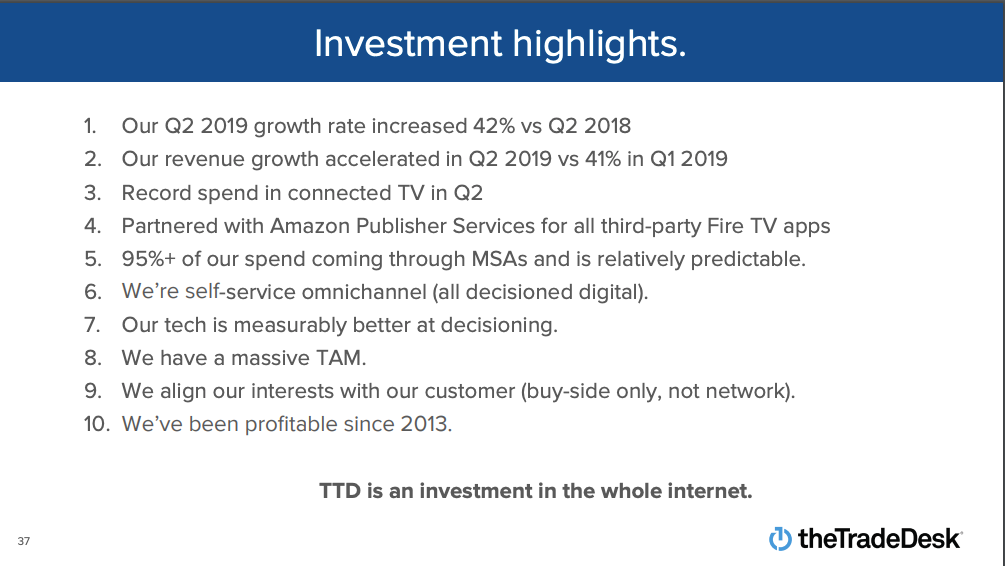 Investment highlights.

1. Our Q2 2019 growth rate increased 42% vs Q2 2018
2. Our revenue growth accelerated in Q2 2019 vs 41% in Q1 2019
3. Record spend in connected TV in Q2
4. Partnered with Amazon Publisher Services for all third-party Fire TV apps
5. 95%+ of our spend coming through MSAs and is relatively predictable.
6. We're self-service omnichannel (all decisioned digital).
7. Our tech is measurably better at decisioning.
8. We have a massive TAM.
9. We align our interests with our customer (buy-side only, not network).
10. We've been profitable since 2013.

TTD is an investment in the whole internet.

37

theTradeDesk